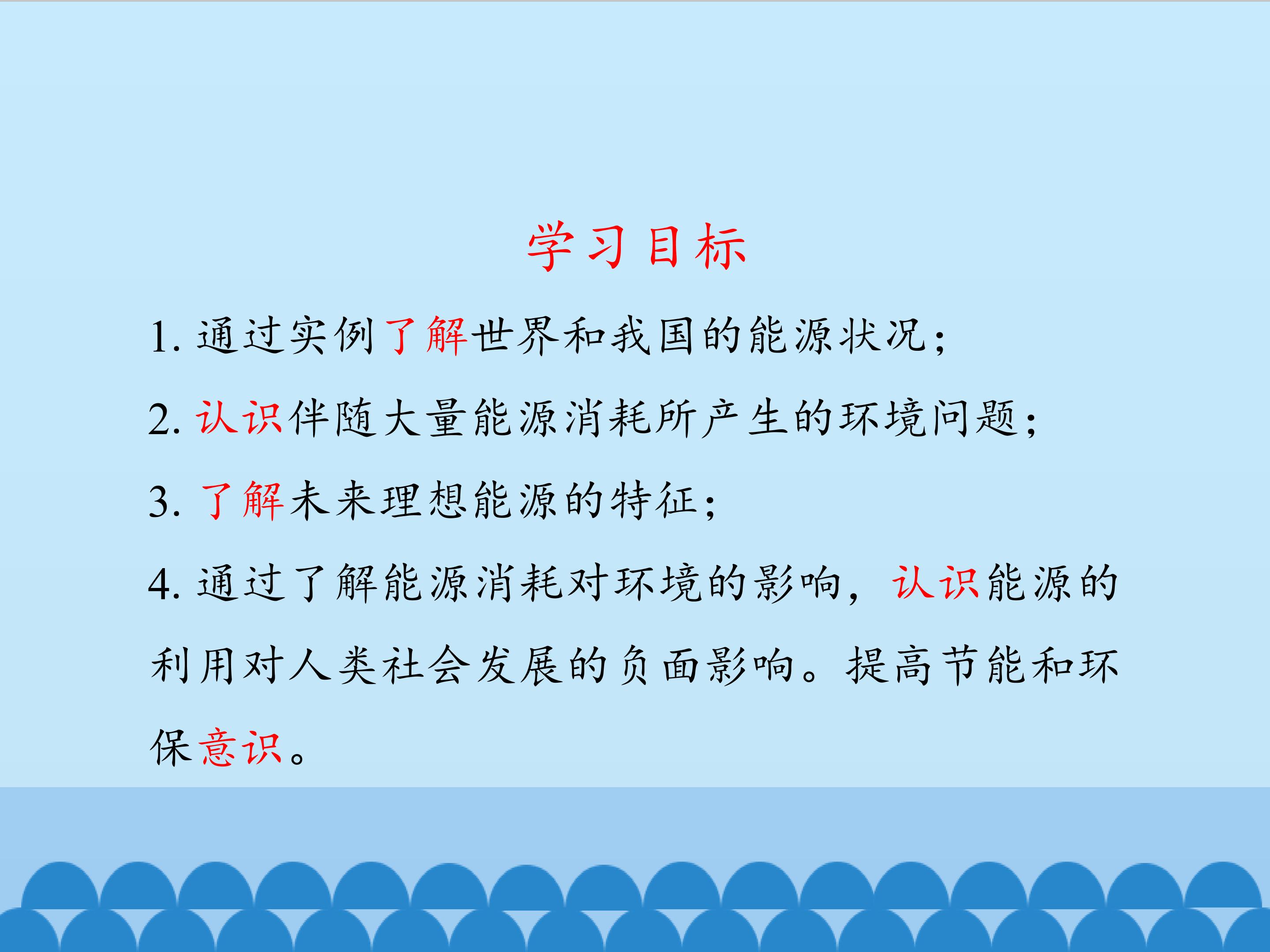 学习目标

1. 通过实例了解世界和我国的能源状况；

2. 认识伴随大量能源消耗所产生的环境问题；

3. 了解未来理想能源的特征；

4. 通过了解能源消耗对环境的影响，认识能源的利用对人类社会发展的负面影响。提高节能和环保意识。